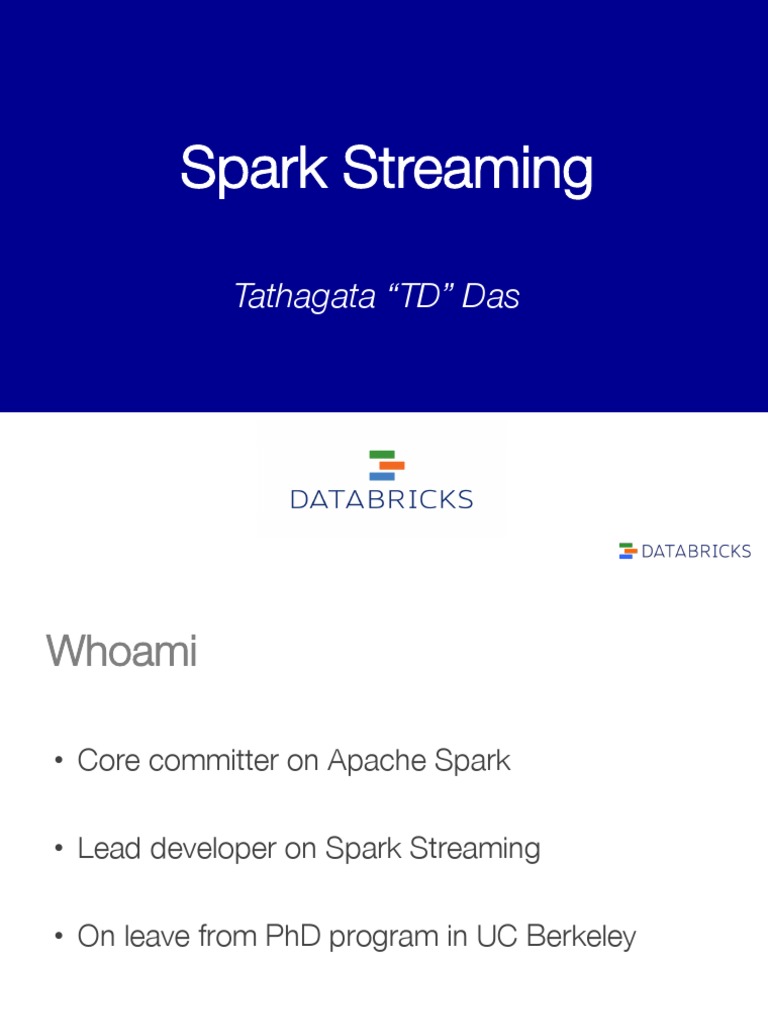 Spark Streaming

Tathagata “TD” Das

DATABRICKS

DATABRICKS

Whoami

• Core committer on Apache Spark

• Lead developer on Spark Streaming

• On leave from PhD program in UC Berkeley